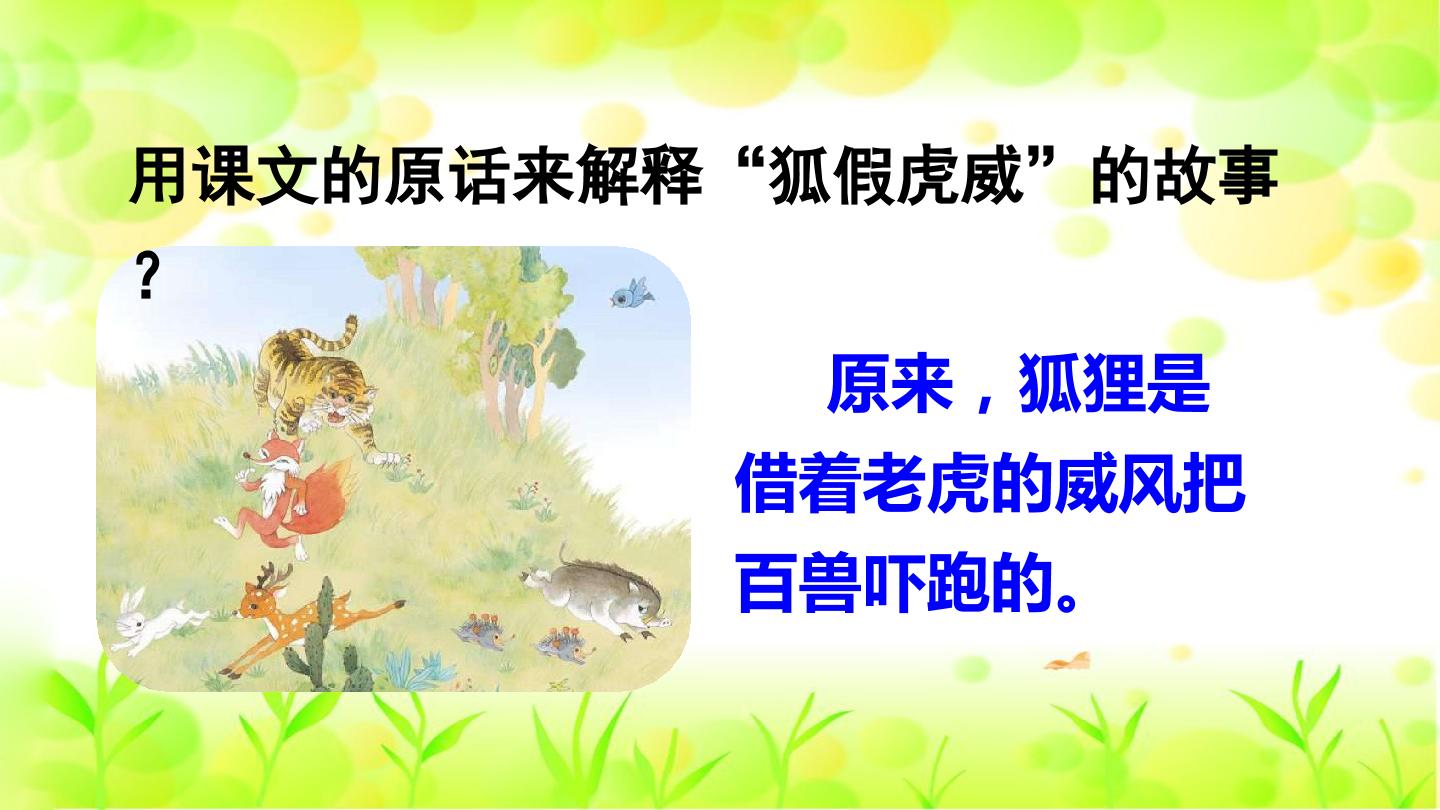 用课文的原话来解释“狐假虎威”的故事？

原来，狐狸是借着老虎的威风把百兽吓跑的。